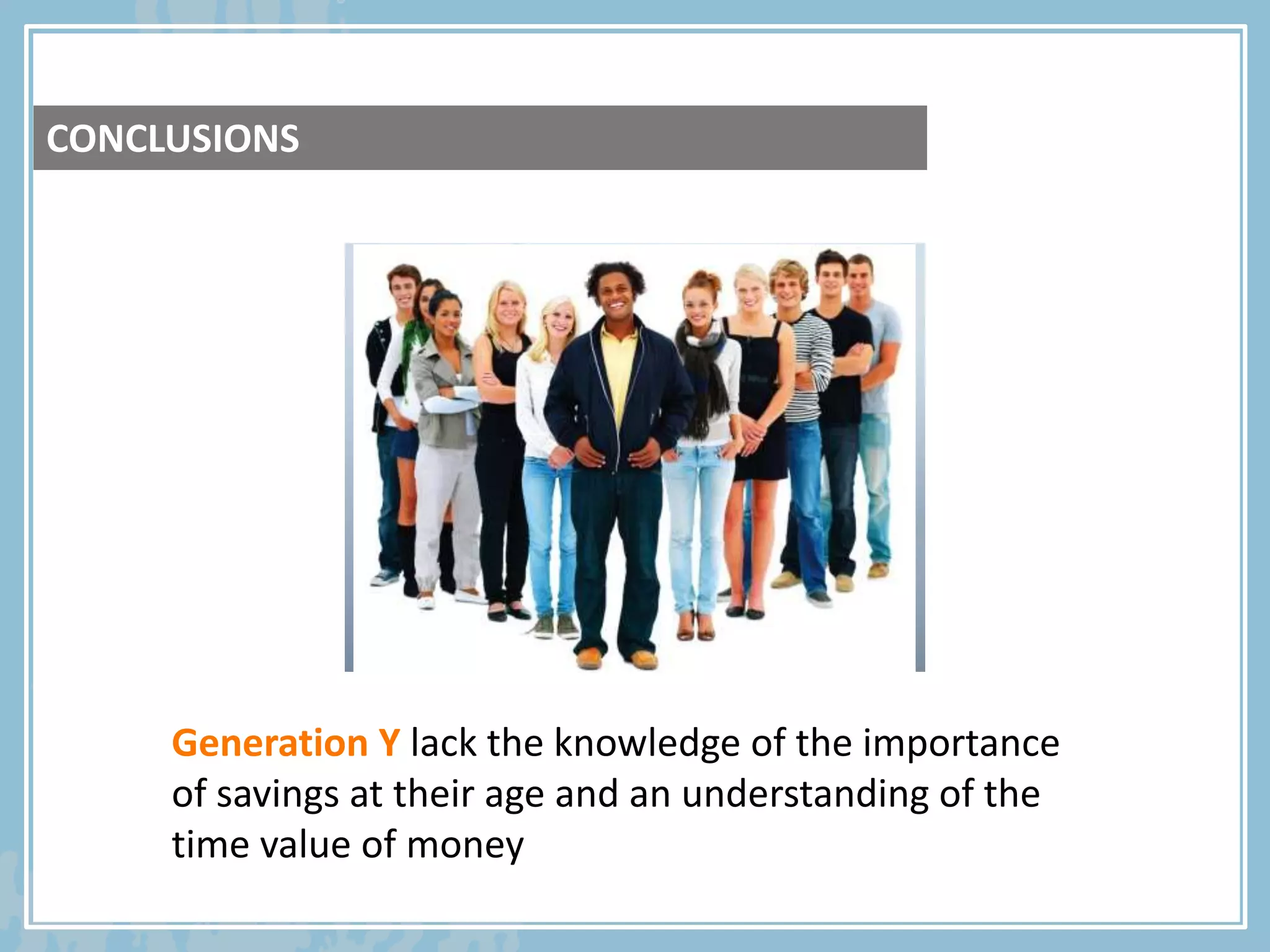 CONCLUSIONS

Generation Y lack the knowledge of the importance of savings at their age and an understanding of the time value of money